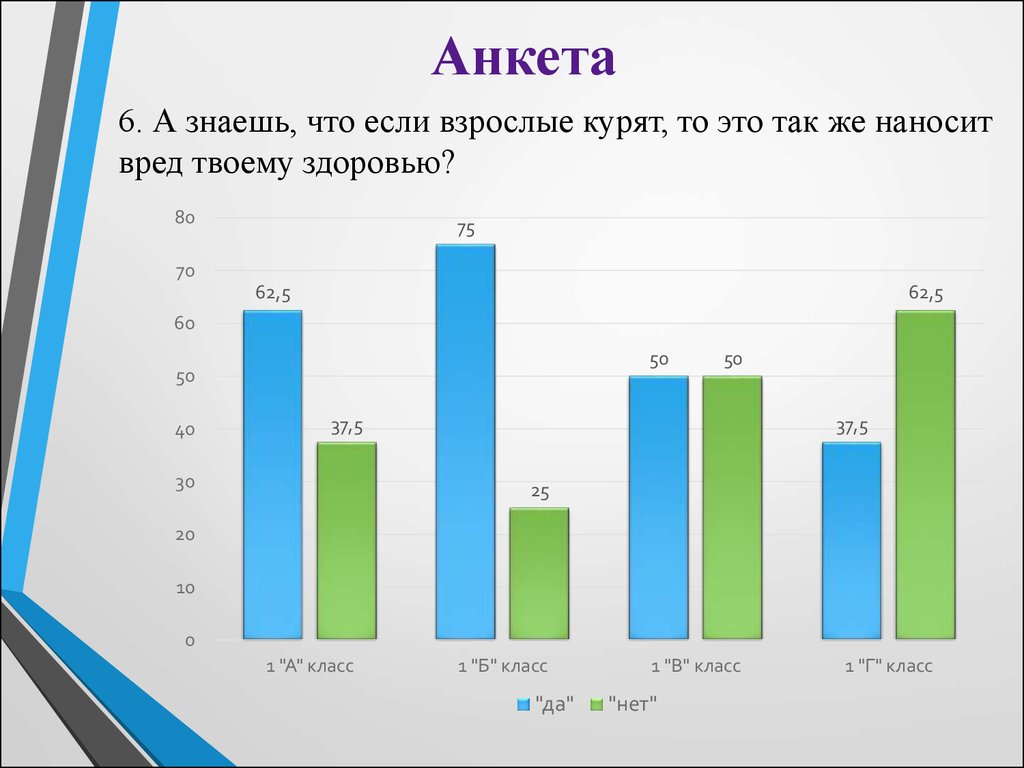 Анкета

6. А знаешь, что если взрослые курят, то это так же наносит вред твоему здоровью?

80
70
60
50
40
30
20
10
0

62,5
37,5
75
25
50
50
37,5
62,5

1 "А" класс
1 "Б" класс
1 "В" класс
1 "Г" класс

"да" "нет"